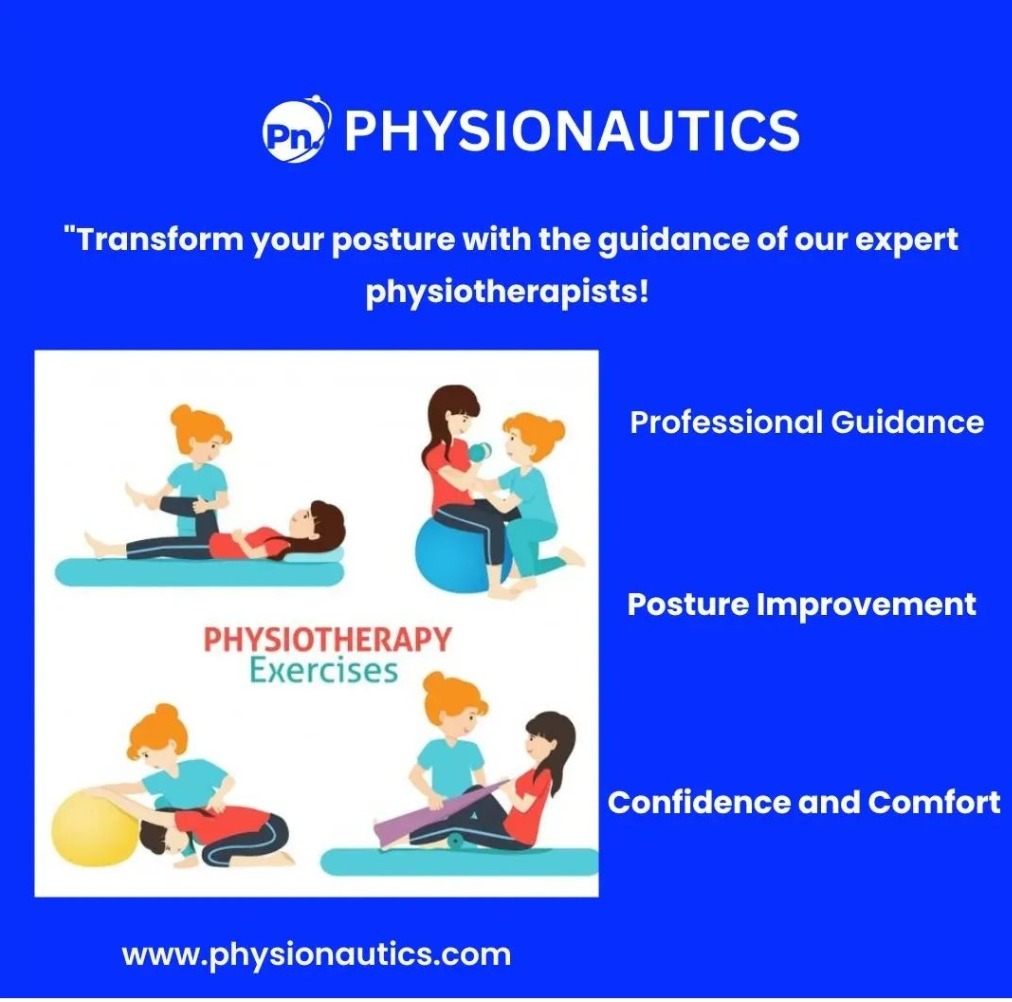 Pn. PHYSIONAUTICS

"Transform your posture with the guidance of our expert physiotherapists!

PHYSIOTHERAPY
Exercises

Professional Guidance

Posture Improvement

Confidence and Comfort

www.physionautics.com